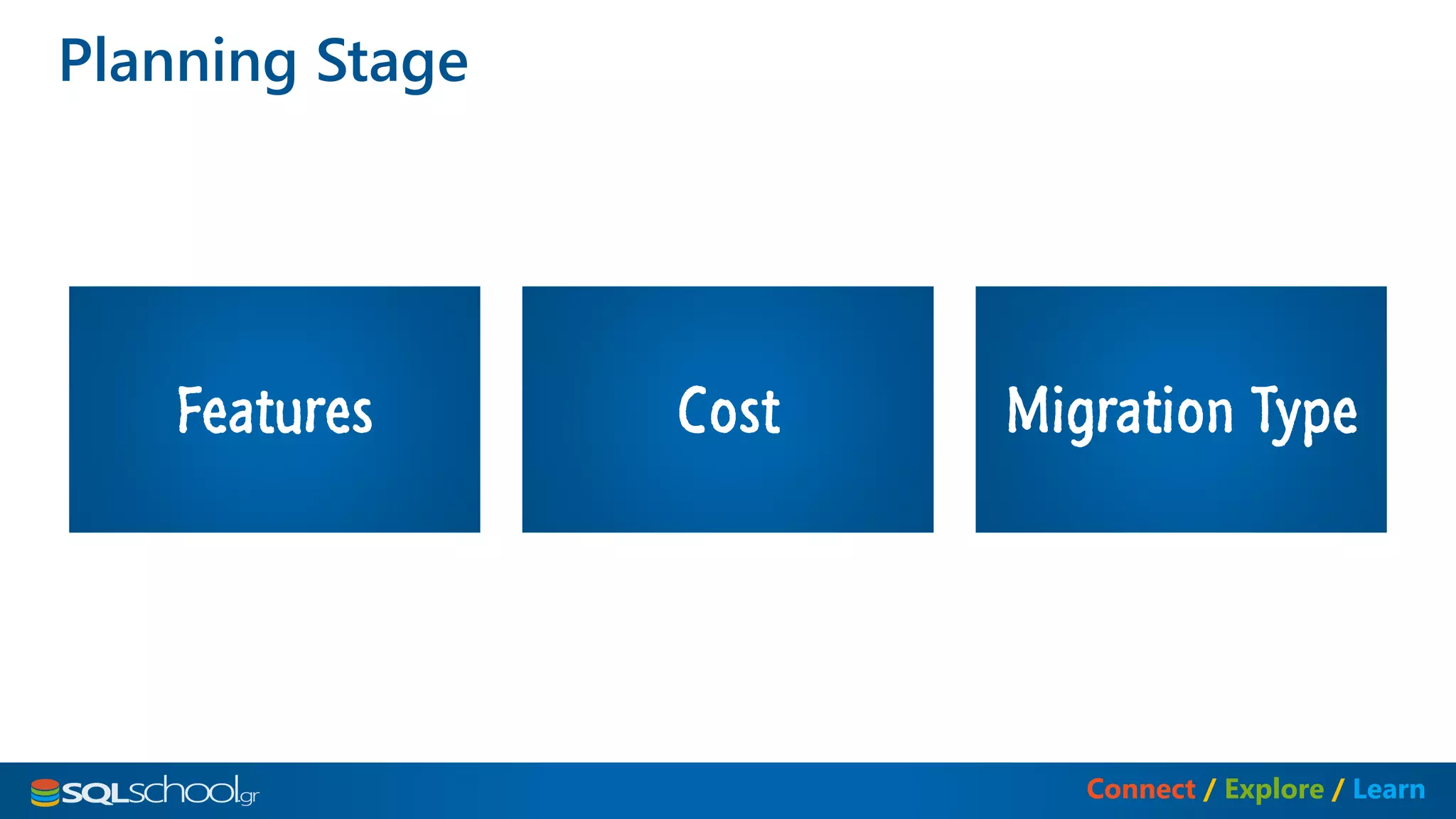 Planning Stage

Features

Cost

Migration Type

SQLschool.gr

Connect / Explore / Learn